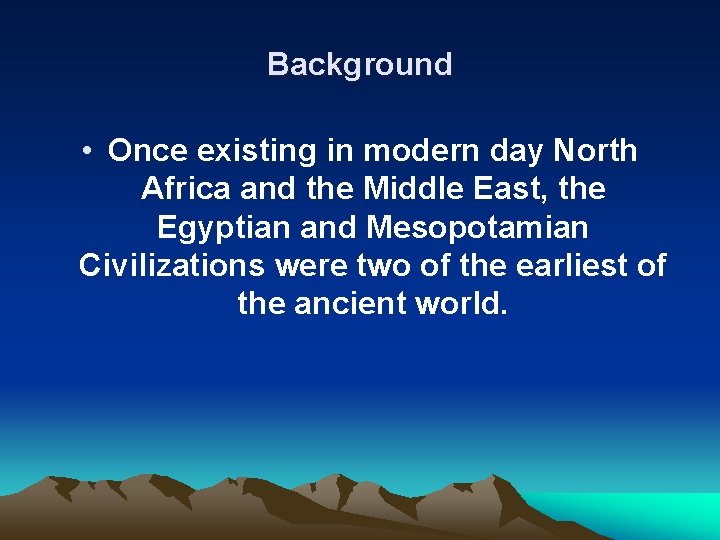 Background

• Once existing in modern day North Africa and the Middle East, the Egyptian and Mesopotamian Civilizations were two of the earliest of the ancient world.